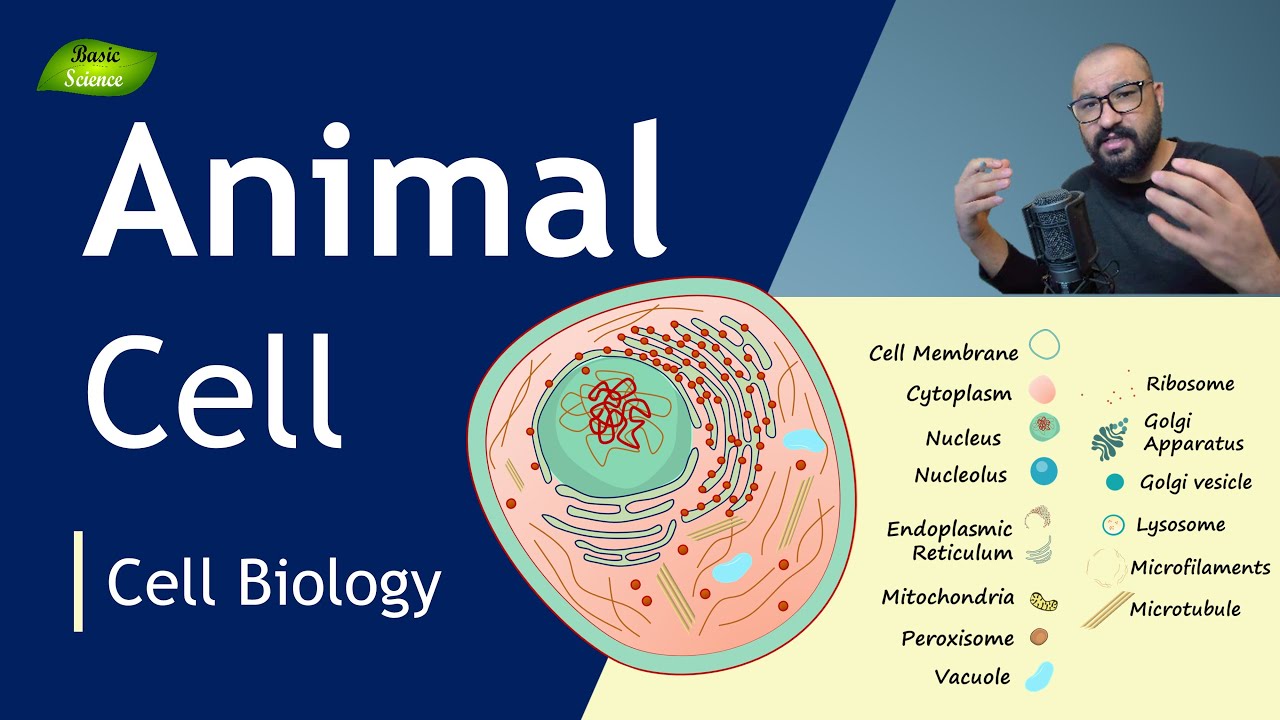 Basic Science

Animal Cell

Cell Biology

Cell Membrane
Cytoplasm
Nucleus
Nucleolus
Endoplasmic Reticulum
Mitochondria
Peroxisome
Vacuole

Ribosome
Golgi Apparatus
Golgi vesicle
Lysosome
Microfilaments
Microtubule